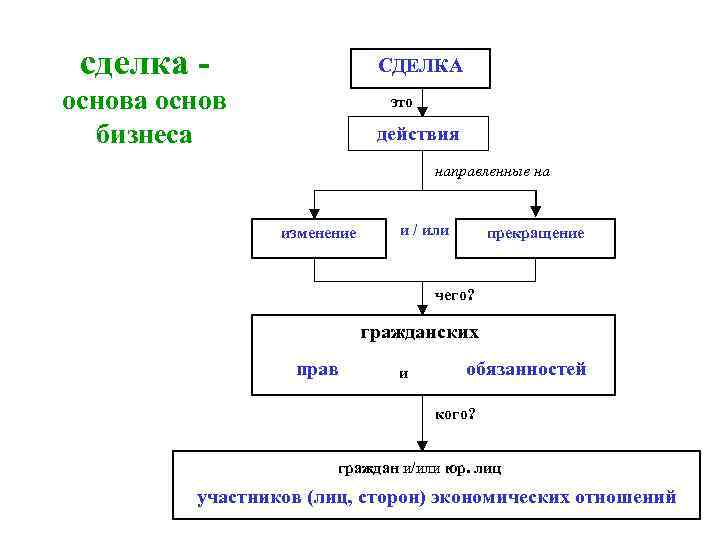 сделка -
основа основ
бизнеса

СДЕЛКА

это

действия

направленные на

изменение

и / или

прекращение

чего?

гражданских

прав

и

обязанностей

кого?

граждан и/или юр. лиц

участников (лиц, сторон) экономических отношений